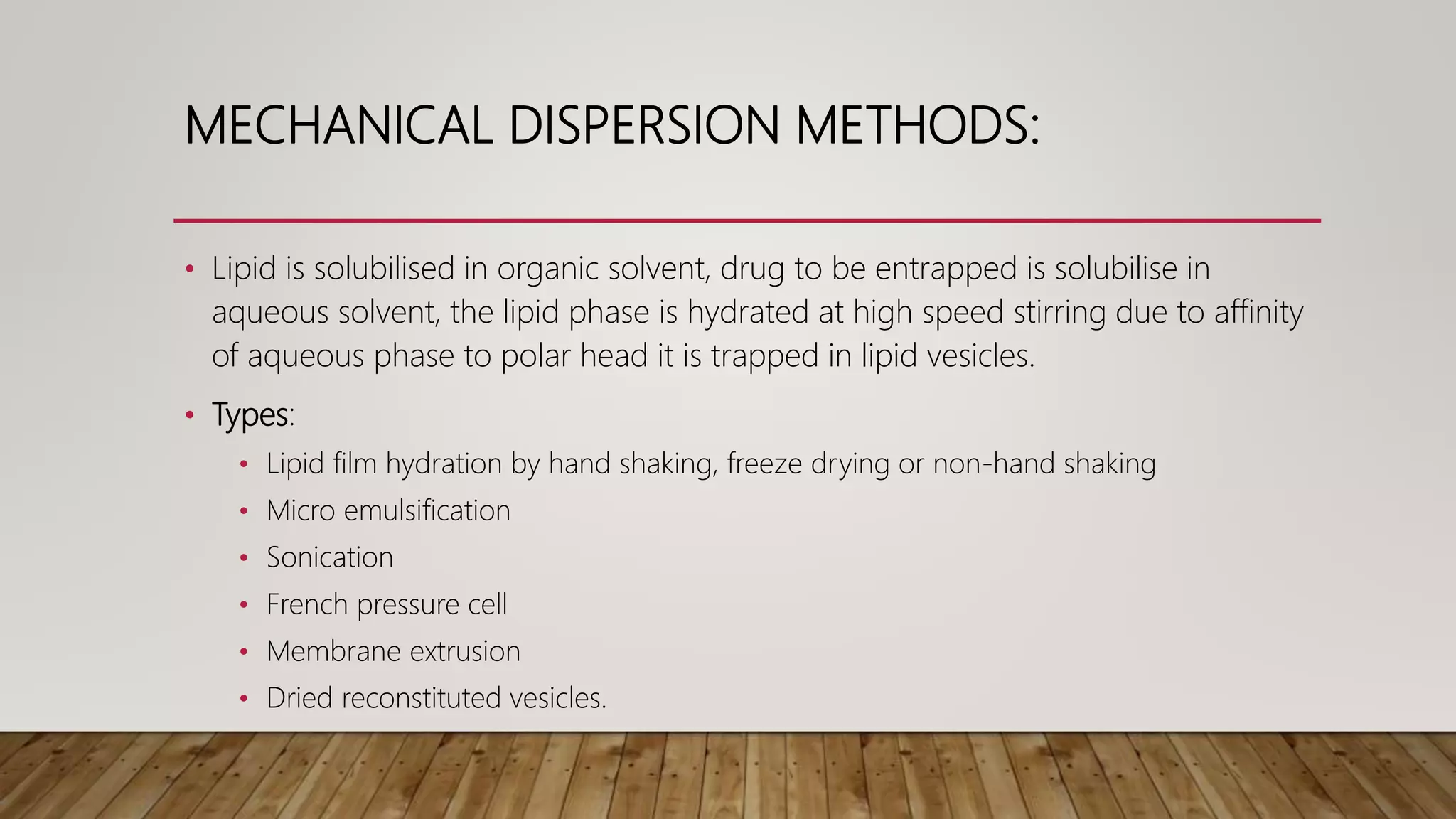 MECHANICAL DISPERSION METHODS:

• Lipid is solubilised in organic solvent, drug to be entrapped is solubilise in aqueous solvent, the lipid phase is hydrated at high speed stirring due to affinity of aqueous phase to polar head it is trapped in lipid vesicles.

• Types:
  • Lipid film hydration by hand shaking, freeze drying or non-hand shaking
  • Micro emulsification
  • Sonication
  • French pressure cell
  • Membrane extrusion
  • Dried reconstituted vesicles.